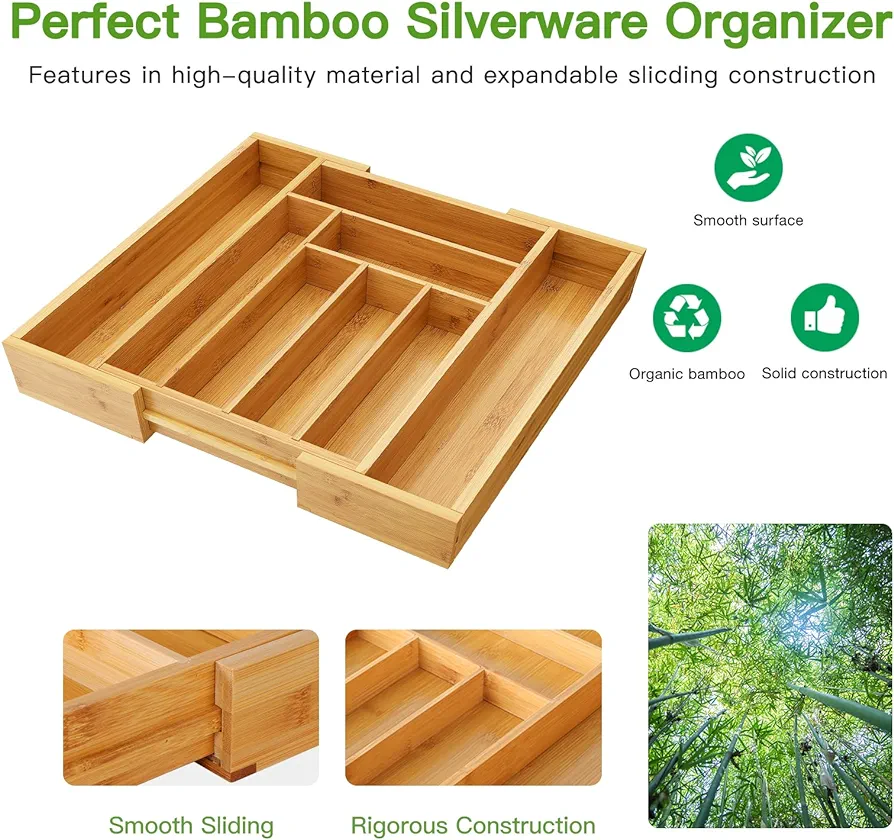 Perfect Bamboo Silverware Organizer

Features in high-quality material and expandable slicding construction

Smooth surface

Organic bamboo

Solid construction

Smooth Sliding

Rigorous Construction